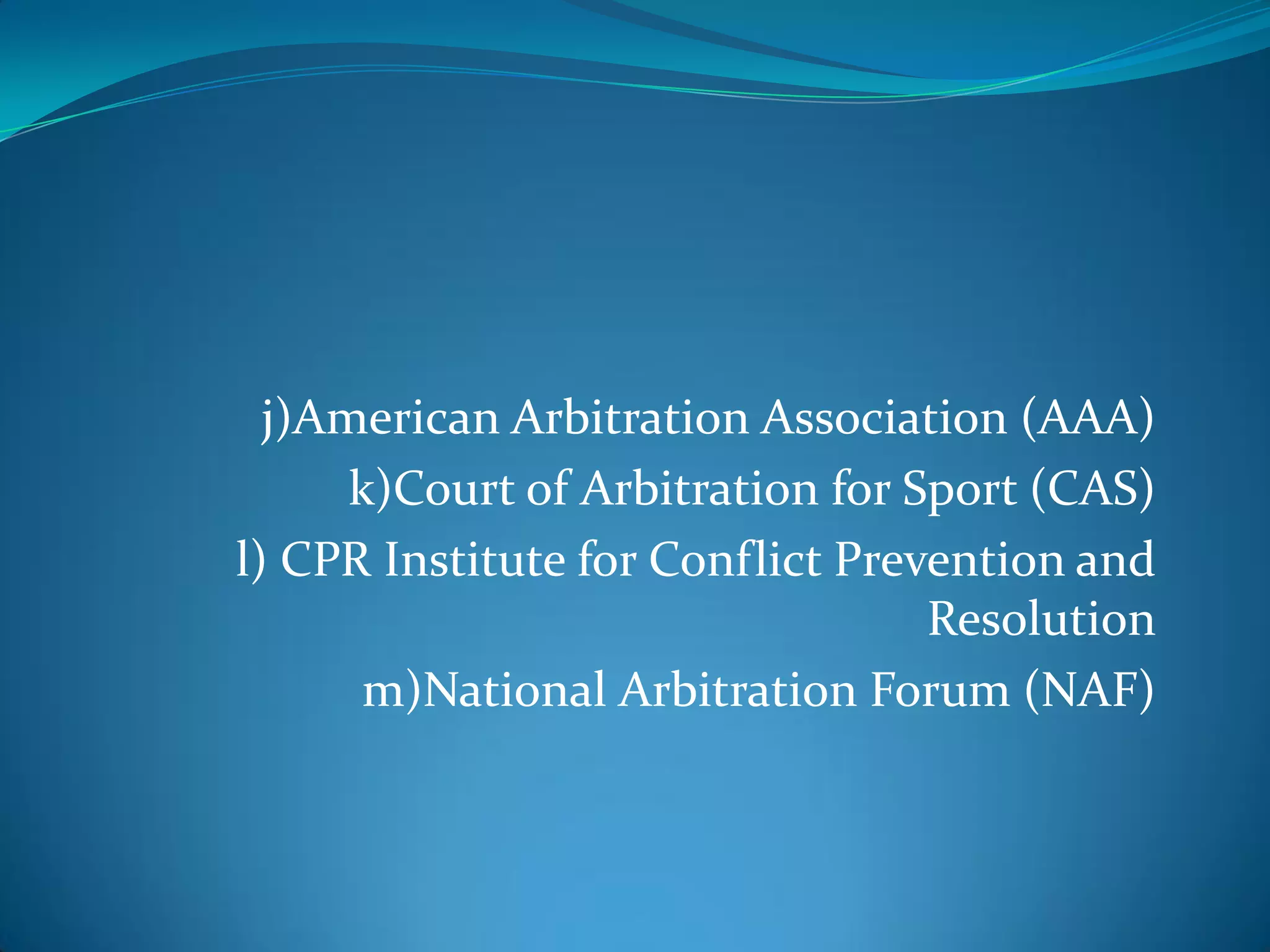 j)American Arbitration Association (AAA)
k)Court of Arbitration for Sport (CAS)
l) CPR Institute for Conflict Prevention and Resolution
m)National Arbitration Forum (NAF)